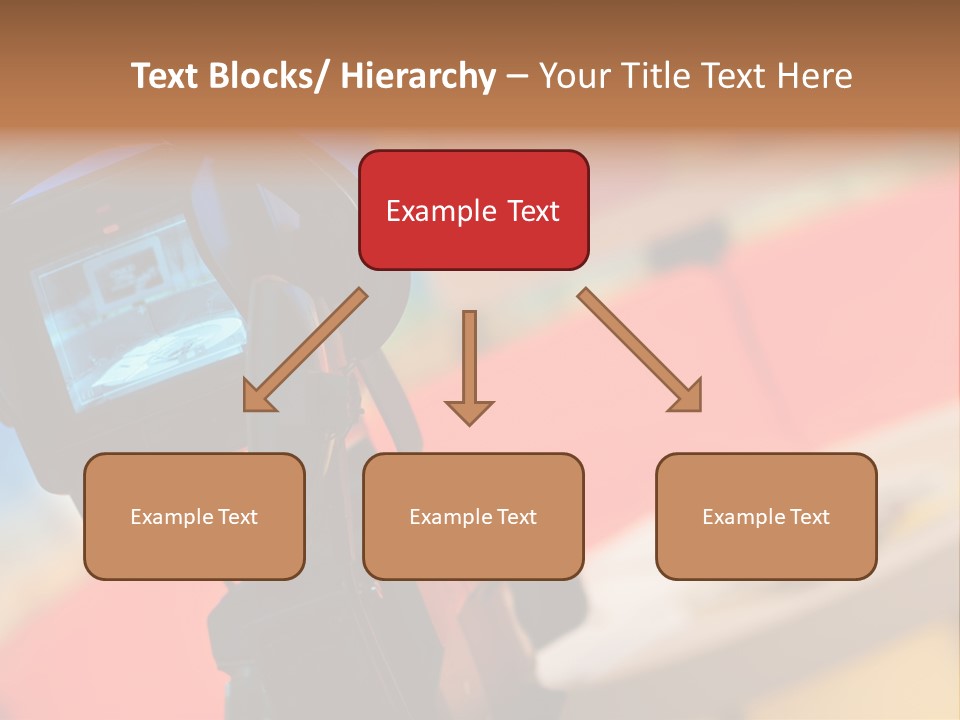 Text Blocks/ Hierarchy – Your Title Text Here

Example Text

Example Text

Example Text

Example Text